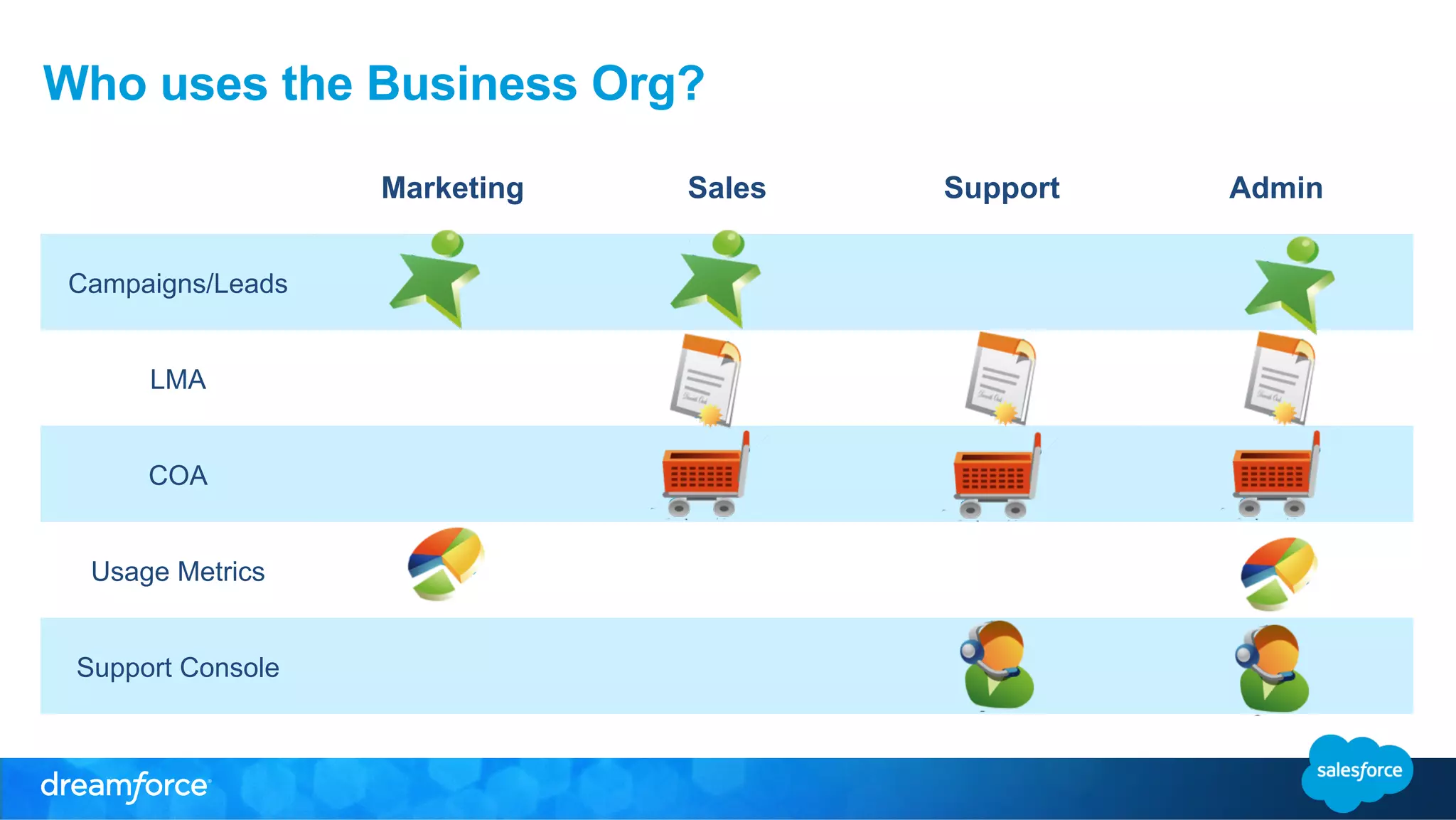 Who uses the Business Org?

| | Marketing | Sales | Support | Admin |
|---|---|---|---|---|
| Campaigns/Leads | | | | |
| LMA | | | | |
| COA | | | | |
| Usage Metrics | | | | |
| Support Console | | | | |

dreamforce

salesforce